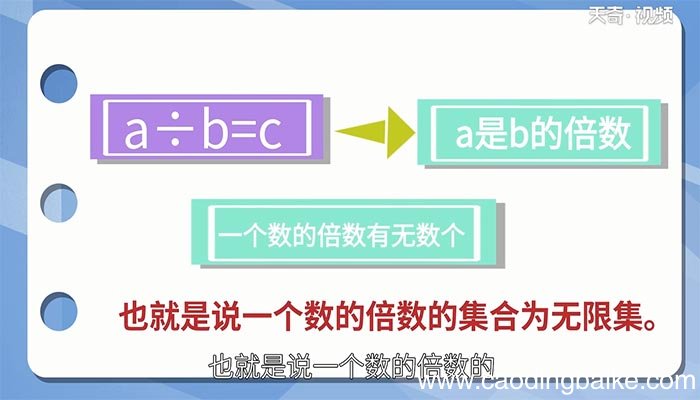 天奇·视频

$a \div b = c$

a是b的倍数

一个数的倍数有无数个

也就是说一个数的倍数的集合为无限集。

也就是说一个数的倍数的

www.caodingbaike.com